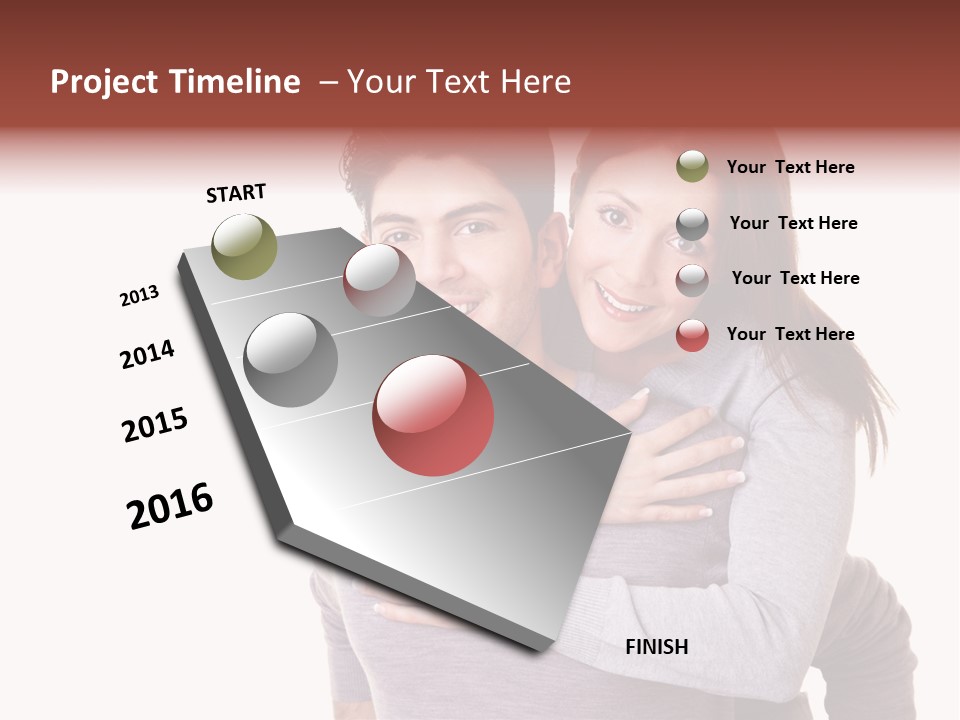 Project Timeline – Your Text Here

START

2013

2014

2015

2016

FINISH

Your Text Here

Your Text Here

Your Text Here

Your Text Here